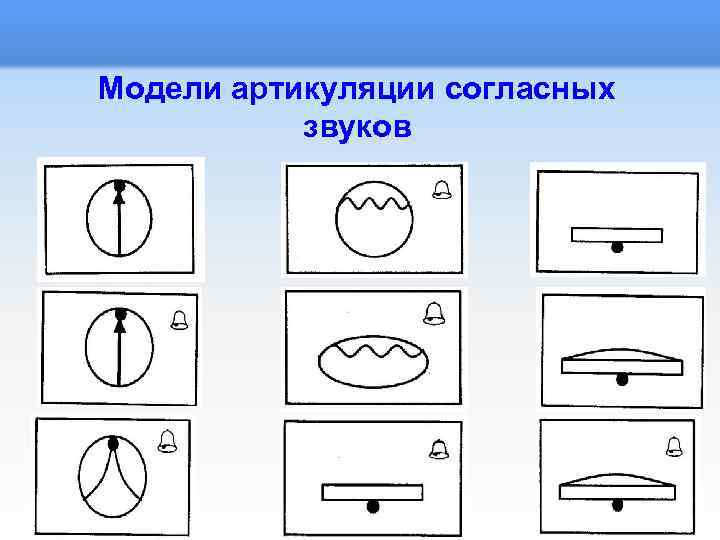 Модели артикуляции согласных звуков